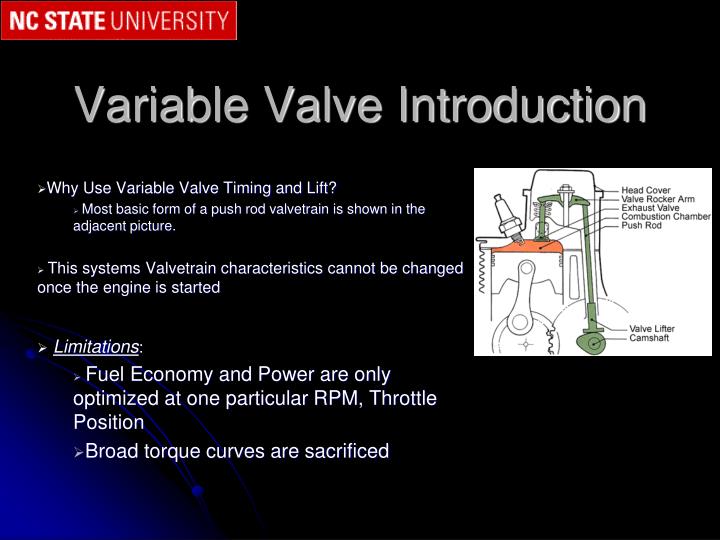 NC STATE UNIVERSITY

Variable Valve Introduction

➢Why Use Variable Valve Timing and Lift?

➢ Most basic form of a push rod valvetrain is shown in the adjacent picture.

➢ This systems Valvetrain characteristics cannot be changed once the engine is started

➢ Limitations:

➢ Fuel Economy and Power are only optimized at one particular RPM, Throttle Position

➢Broad torque curves are sacrificed

Head Cover
Valve Rocker Arm
Exhaust Valve
Combustion Chamber
Push Rod
Valve Lifter
Camshaft